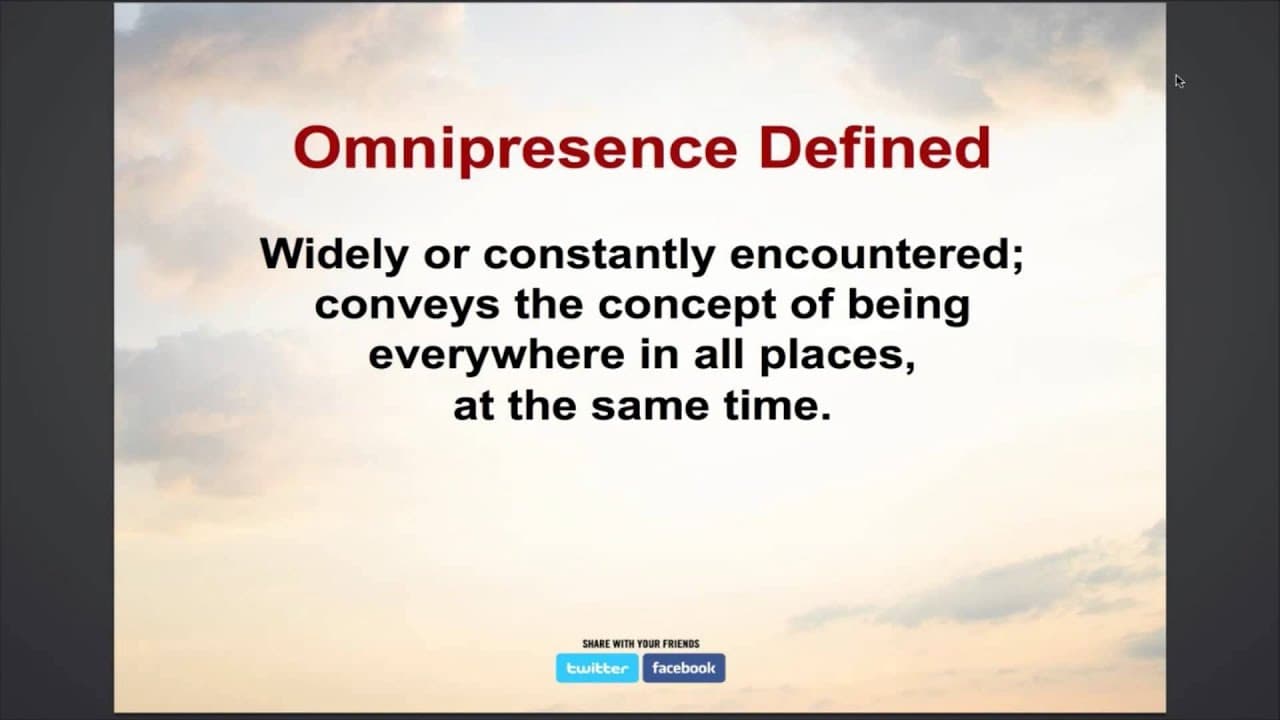 Omnipresence Defined

Widely or constantly encountered; conveys the concept of being everywhere in all places, at the same time.

SHARE WITH YOUR FRIENDS
twitter facebook